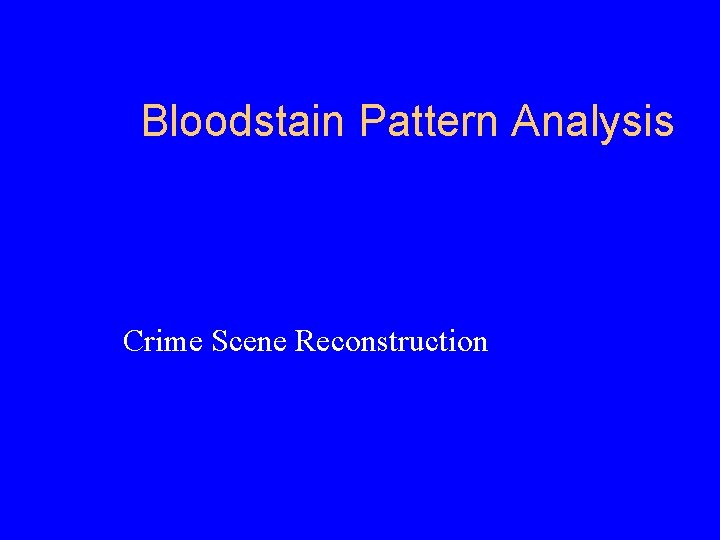 Bloodstain Pattern Analysis

Crime Scene Reconstruction